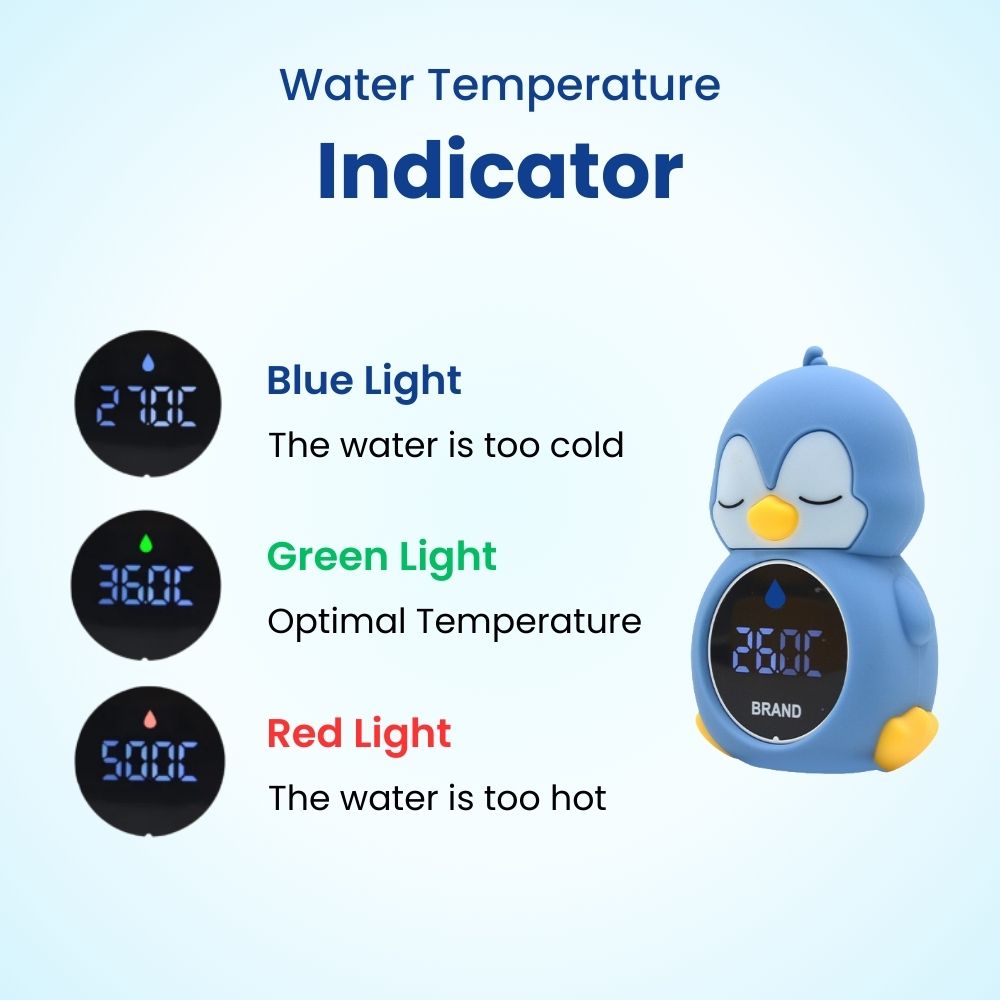 Water Temperature
Indicator

27.0C

Blue Light
The water is too cold

36.0C

Green Light
Optimal Temperature

50.0C

Red Light
The water is too hot

26.0C
BRAND